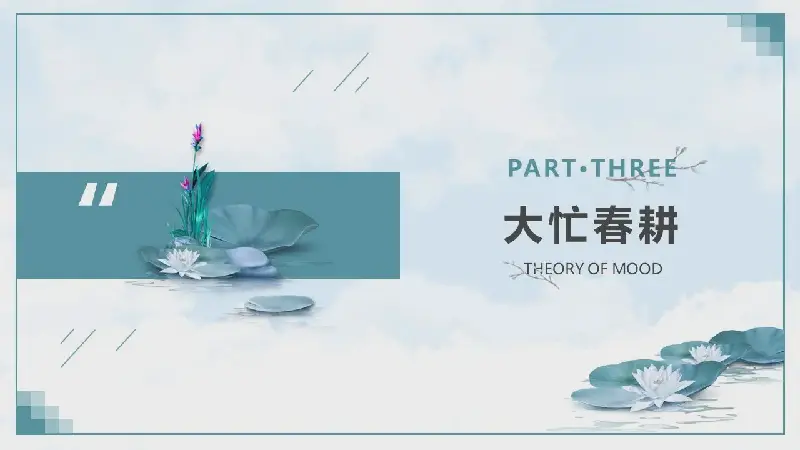 "

PART·THREE

大忙春耕

THEORY OF MOOD